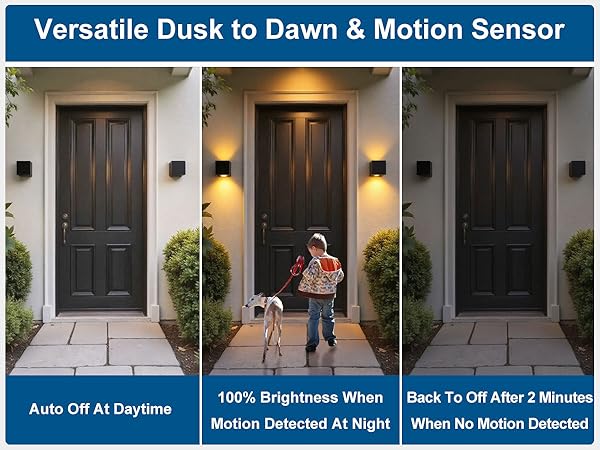 Versatile Dusk to Dawn & Motion Sensor

Auto Off At Daytime

100% Brightness When Motion Detected At Night

Back To Off After 2 Minutes When No Motion Detected